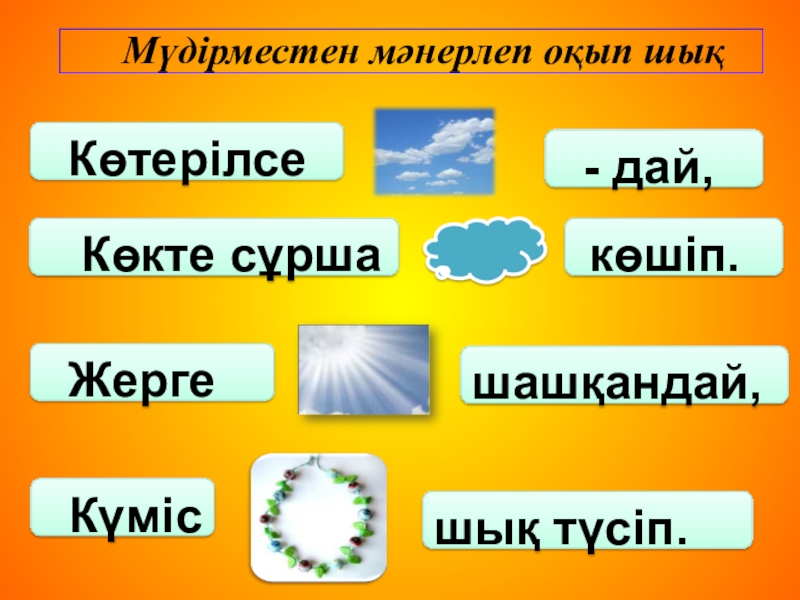 Мүдірместен мәнерлеп оқып шық

Көтерілсе

- дай,

Көкте сұрша

көшіп.

Жерге

шашқандай,

Күміс

шық түсіп.